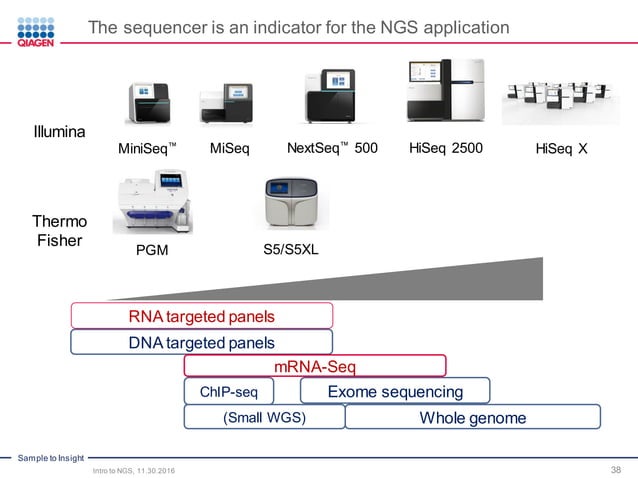 QIAGEN

The sequencer is an indicator for the NGS application

Illumina

MiniSeq™ MiSeq NextSeq™ 500 HiSeq 2500 HiSeq X

Thermo Fisher

PGM S5/S5XL

RNA targeted panels

DNA targeted panels

mRNA-Seq

ChIP-seq

Exome sequencing

(Small WGS)

Whole genome

Sample to Insight

Intro to NGS, 11.30.2016

38